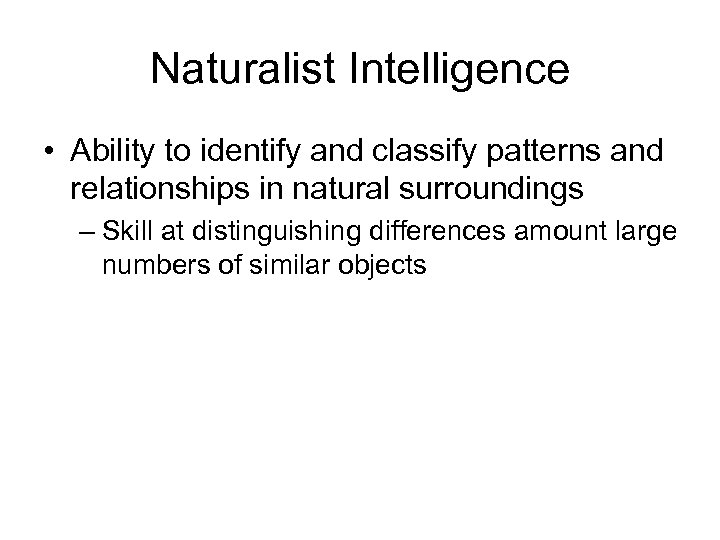 Naturalist Intelligence

• Ability to identify and classify patterns and relationships in natural surroundings

– Skill at distinguishing differences amount large numbers of similar objects